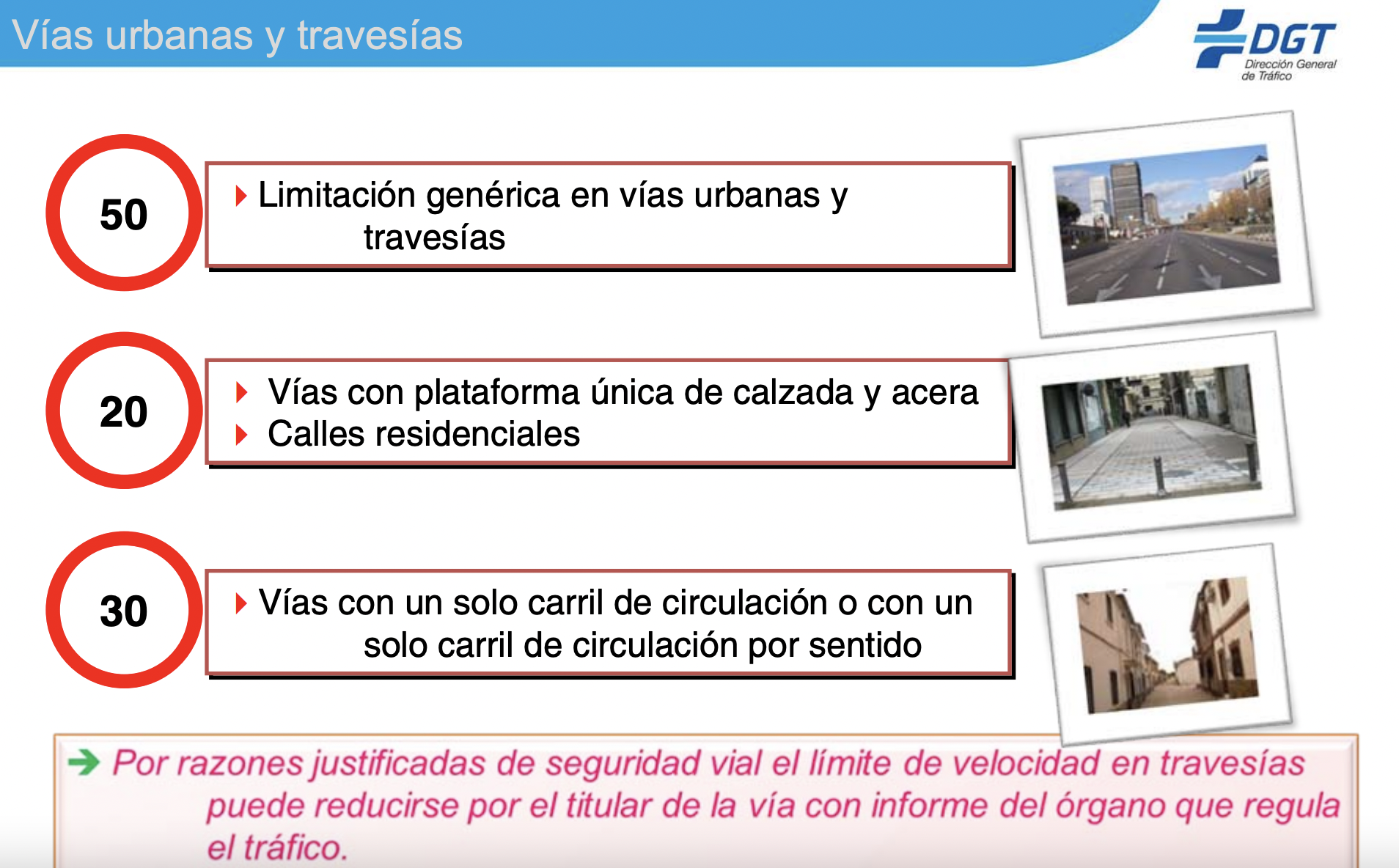 Vías urbanas y travesías

DGT
Dirección General de Tráfico

50

Limitación genérica en vías urbanas y travesías

20

Vías con plataforma única de calzada y acera
Calles residenciales

30

Vías con un solo carril de circulación o con un solo carril de circulación por sentido

Por razones justificadas de seguridad vial el límite de velocidad en travesías puede reducirse por el titular de la vía con informe del órgano que regula el tráfico.